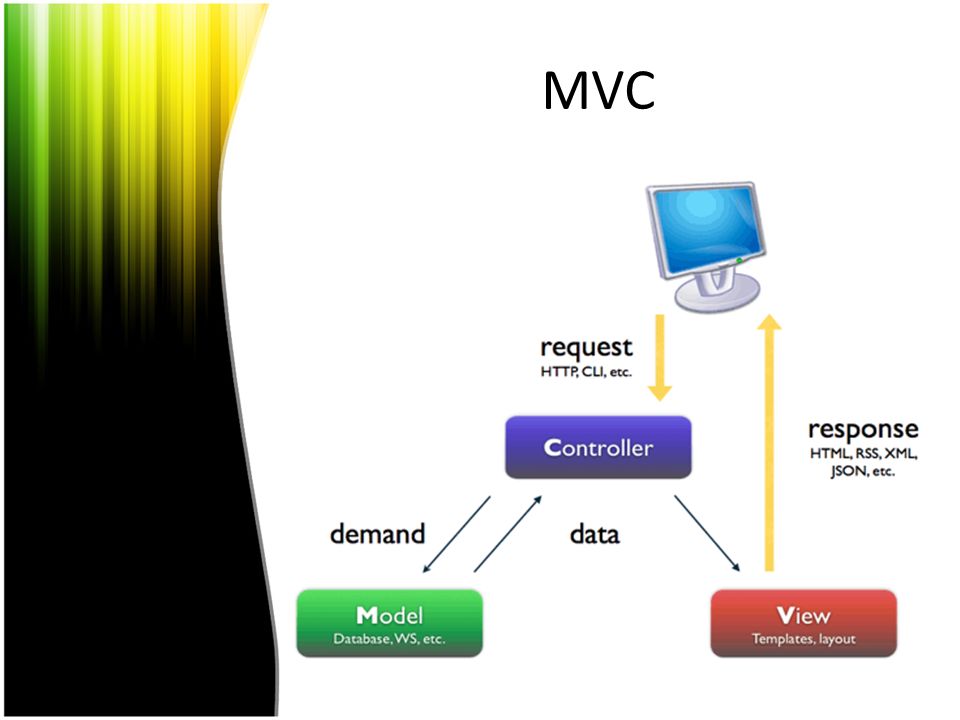 MVC

request
HTTP, CLI, etc.

Controller

response
HTML, RSS, XML, JSON, etc.

demand

data

Model
Database, WS, etc.

View
Templates, layout